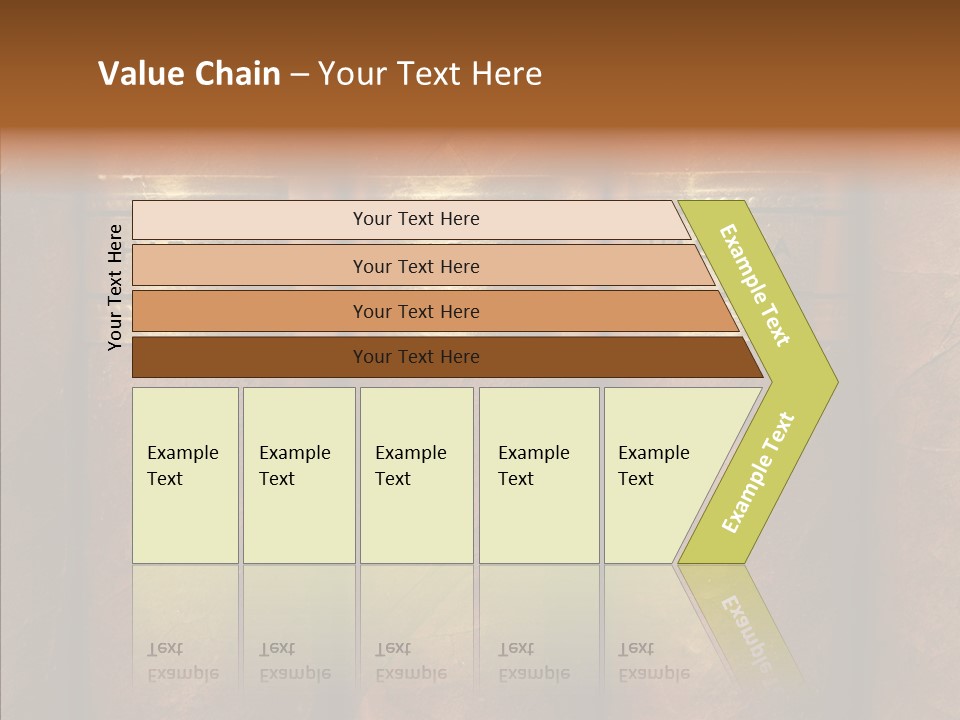 Value Chain – Your Text Here

Your Text Here

Your Text Here

Your Text Here

Your Text Here

Your Text Here

Example Text

Example Text

Example Text

Example Text

Example Text

Example Text

Example Text